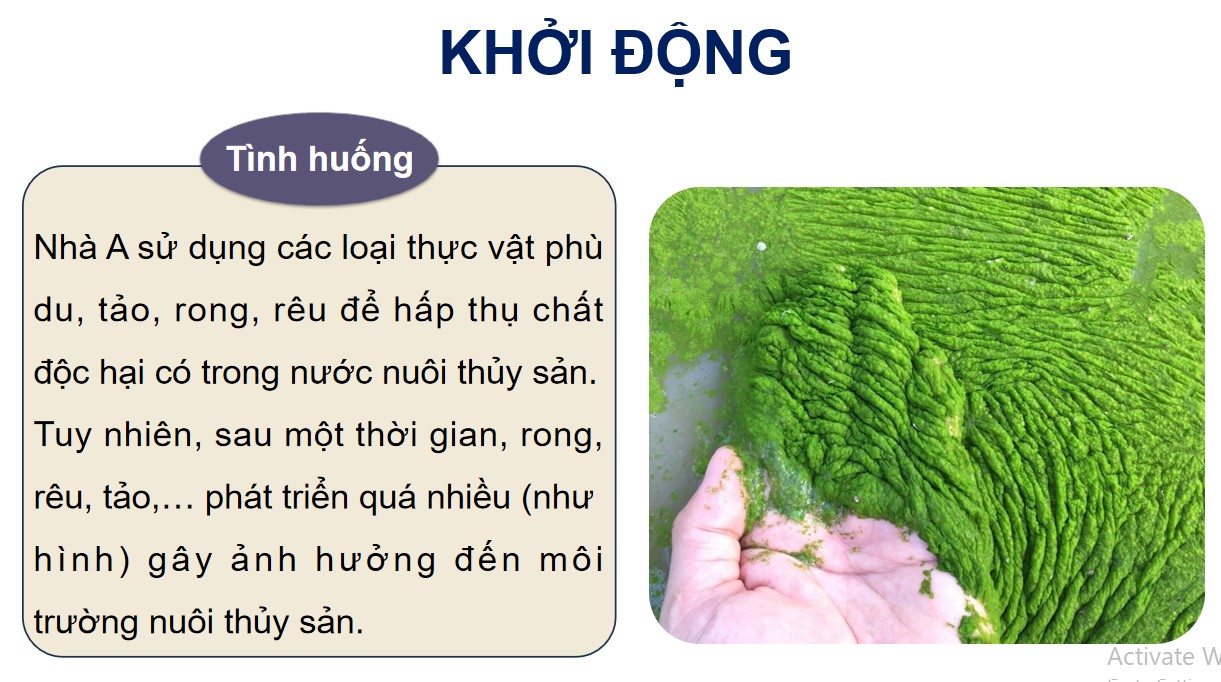 KHỞI ĐỘNG

Tình huống

Nhà A sử dụng các loại thực vật phù du, tảo, rong, rêu để hấp thụ chất độc hại có trong nước nuôi thủy sản. Tuy nhiên, sau một thời gian, rong, rêu, tảo,… phát triển quá nhiều (như hình) gây ảnh hưởng đến môi trường nuôi thủy sản.

Activate W